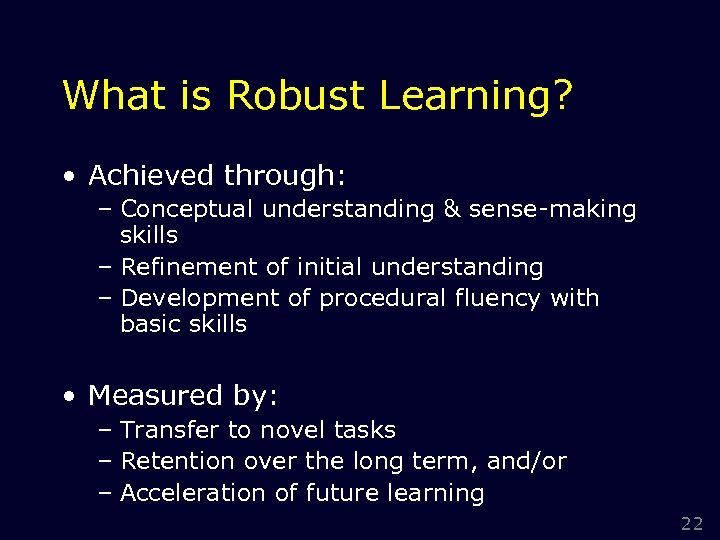 What is Robust Learning?

• Achieved through:
– Conceptual understanding & sense-making skills
– Refinement of initial understanding
– Development of procedural fluency with basic skills

• Measured by:
– Transfer to novel tasks
– Retention over the long term, and/or
– Acceleration of future learning

22